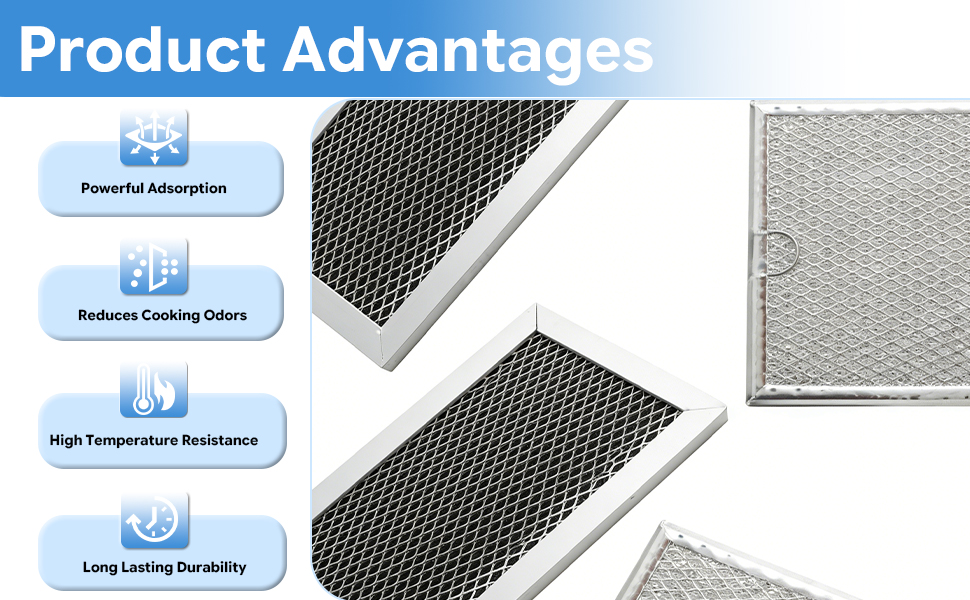 Product Advantages

Powerful Adsorption

Reduces Cooking Odors

High Temperature Resistance

Long Lasting Durability